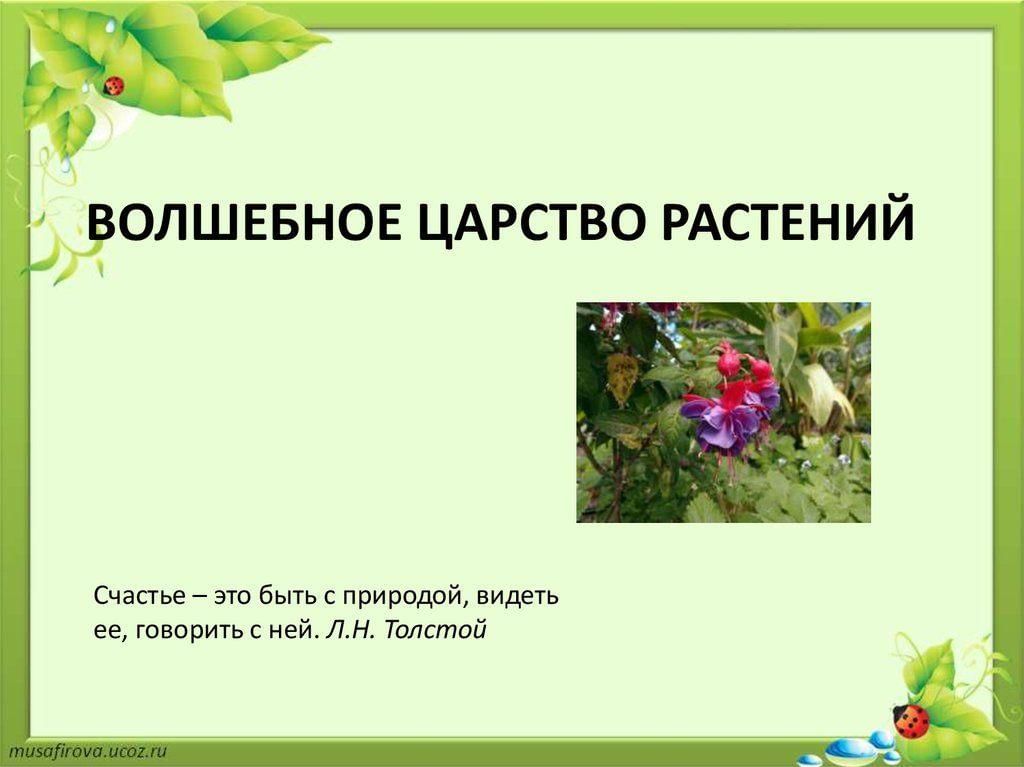 ВОЛШЕБНОЕ ЦАРСТВО РАСТЕНИЙ

Счастье – это быть с природой, видеть ее, говорить с ней. Л.Н. Толстой

musafirova.ucoz.ru